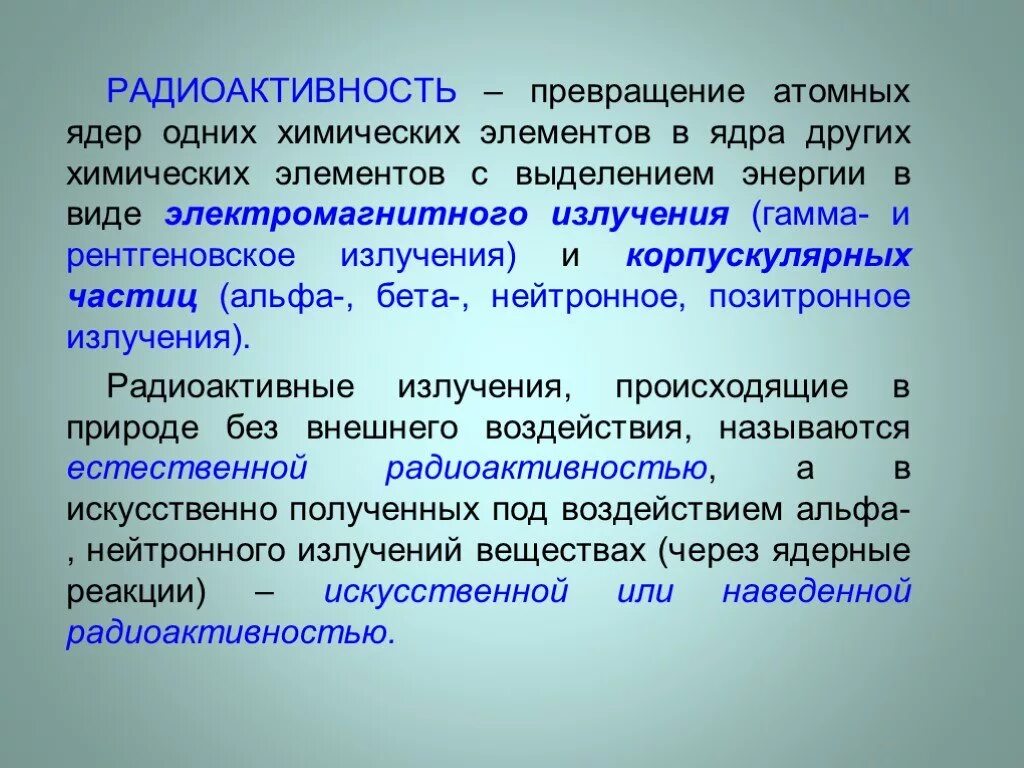 РАДИОАКТИВНОСТЬ – превращение атомных ядер одних химических элементов в ядра других химических элементов с выделением энергии в виде электромагнитного излучения (гамма- и рентгеновское излучения) и корпускулярных частиц (альфа-, бета-, нейтронное, позитронное излучения).

Радиоактивные излучения, происходящие в природе без внешнего воздействия, называются естественной радиоактивностью, а в искусственно полученных под воздействием альфа-, нейтронного излучений веществах (через ядерные реакции) – искусственной или наведенной радиоактивностью.